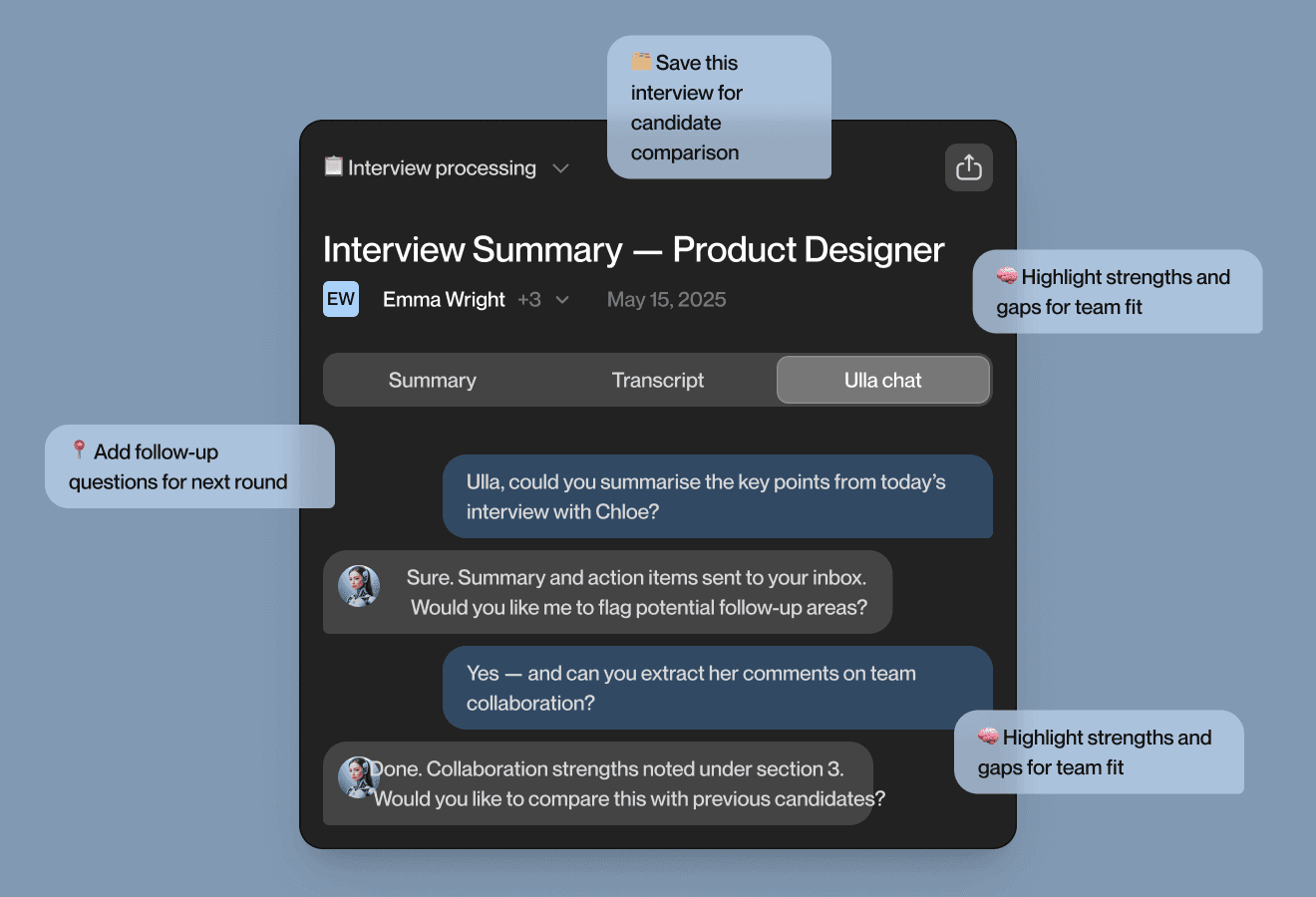 🗂️ Save this interview for candidate comparison

📋 Interview processing

Interview Summary — Product Designer

EW Emma Wright +3 May 15, 2025

🧠 Highlight strengths and gaps for team fit

Summary Transcript Ulla chat

📍 Add follow-up questions for next round

Ulla, could you summarise the key points from today's interview with Chloe?

Sure. Summary and action items sent to your inbox. Would you like me to flag potential follow-up areas?

Yes — and can you extract her comments on team collaboration?

🧠 Highlight strengths and gaps for team fit

Done. Collaboration strengths noted under section 3. Would you like to compare this with previous candidates?